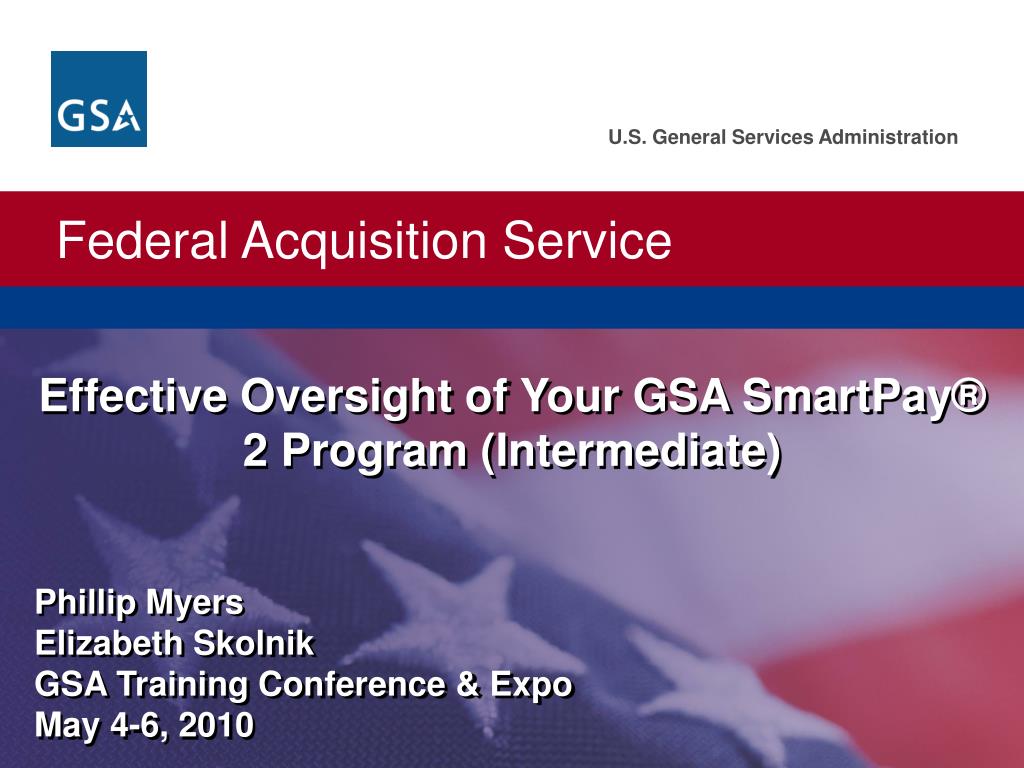 GSA

U.S. General Services Administration

Federal Acquisition Service

Effective Oversight of Your GSA SmartPay® 2 Program (Intermediate)

Phillip Myers
Elizabeth Skolnik
GSA Training Conference & Expo
May 4-6, 2010